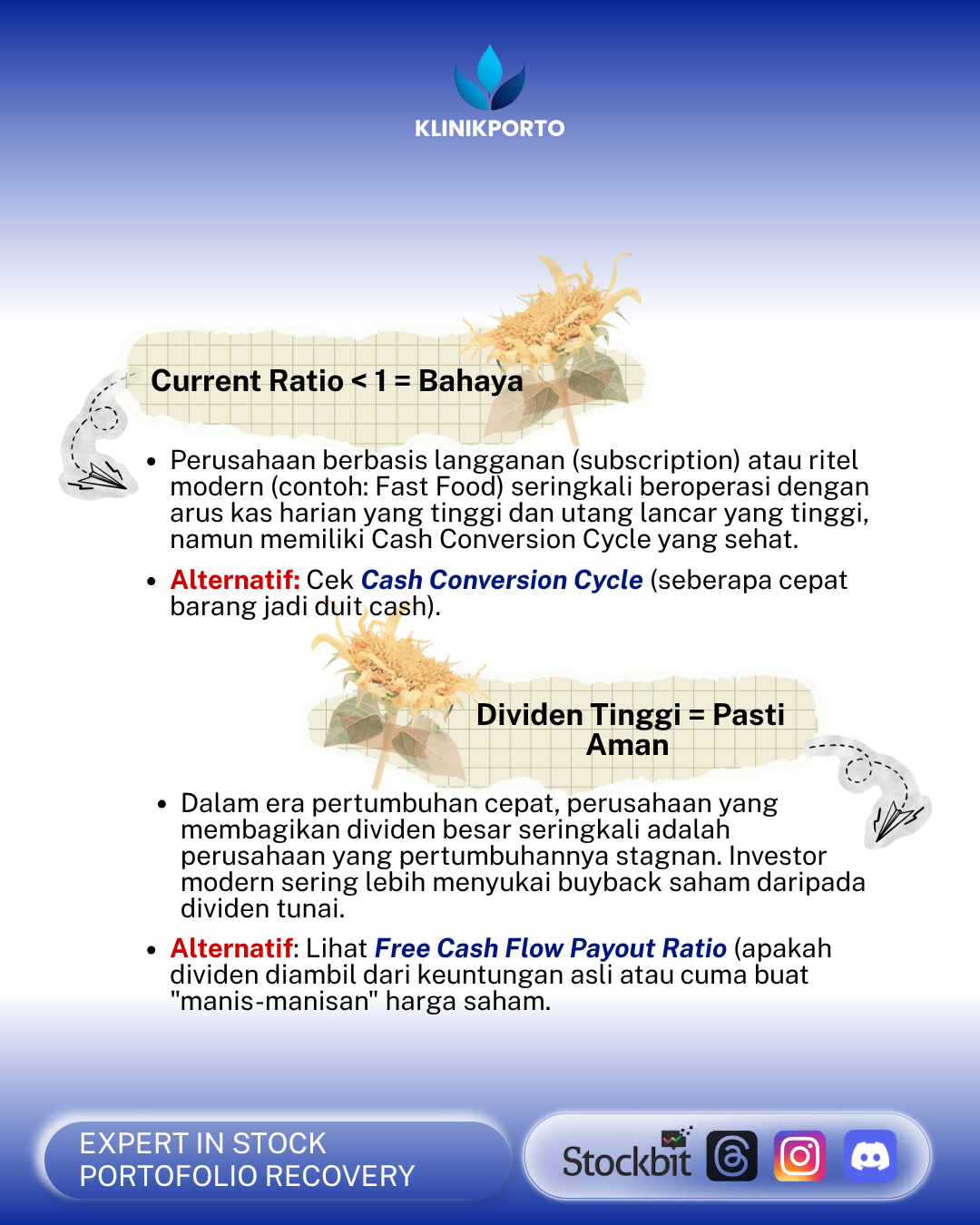 KLINIKPORTO

Current Ratio < 1 = Bahaya

• Perusahaan berbasis langganan (subscription) atau ritel modern (contoh: Fast Food) seringkali beroperasi dengan arus kas harian yang tinggi dan utang lancar yang tinggi, namun memiliki Cash Conversion Cycle yang sehat.

• Alternatif: Cek Cash Conversion Cycle (seberapa cepat barang jadi duit cash).

Dividen Tinggi = Pasti Aman

• Dalam era pertumbuhan cepat, perusahaan yang membagikan dividen besar seringkali adalah perusahaan yang pertumbuhannya stagnan. Investor modern sering lebih menyukai buyback saham daripada dividen tunai.

• Alternatif: Lihat Free Cash Flow Payout Ratio (apakah dividen diambil dari keuntungan asli atau cuma buat "manis-manisan" harga saham.

EXPERT IN STOCK PORTOFOLIO RECOVERY

Stockbit